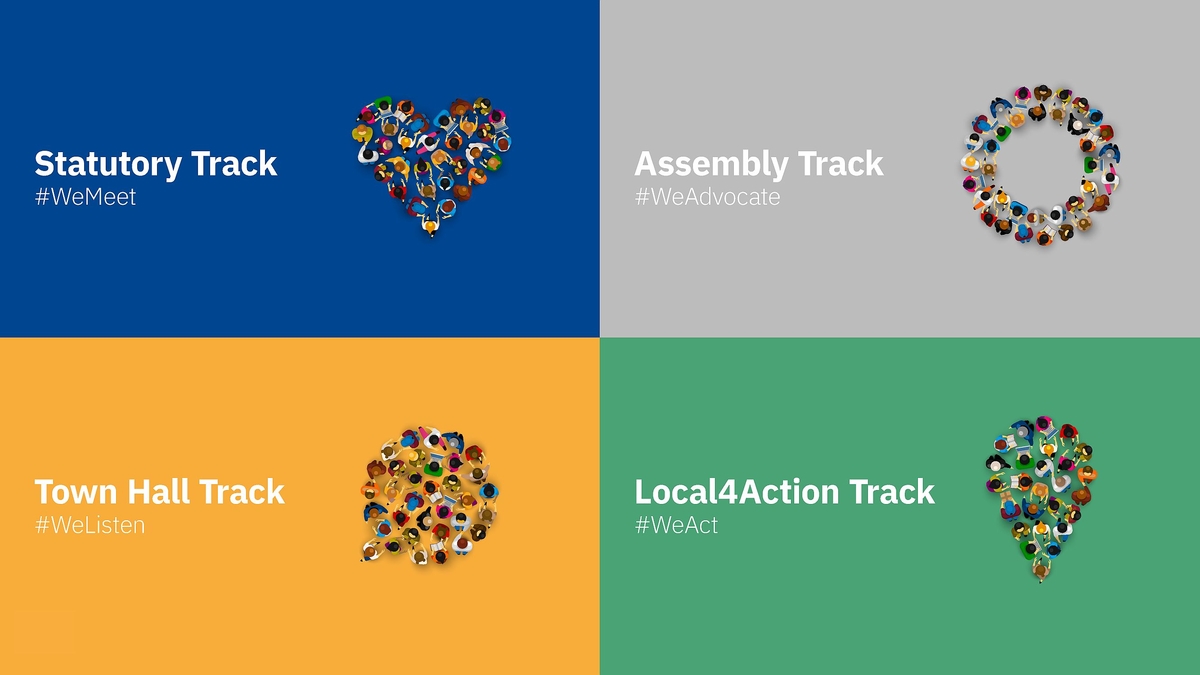 Statutory Track
#WeMeet

Assembly Track
#WeAdvocate

Town Hall Track
#WeListen

Local4Action Track
#WeAct